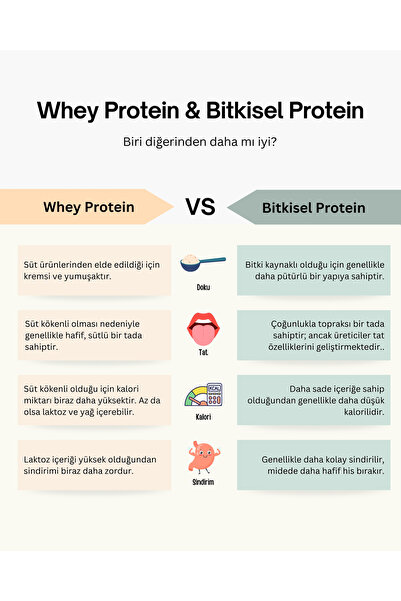 Whey Protein & Bitkisel Protein

Biri diğerinden daha mı iyi?

Whey Protein

VS

Bitkisel Protein

Süt ürünlerinden elde edildiği için kremsi ve yumuşaktır.

Doku

Bitki kaynaklı olduğu için genellikle daha pütürlü bir yapıya sahiptir.

Süt kökenli olması nedeniyle genellikle hafif, sütlü bir tada sahiptir.

Tat

Çoğunlukla topraksı bir tada sahiptir; ancak üreticiler tat özelliklerini geliştirmektedir..

Süt kökenli olduğu için kalori miktarı biraz daha yüksektir. Az da olsa laktoz ve yağ içerebilir.

Kalori

Daha sade içeriğe sahip olduğundan genellikle daha düşük kalorilidir.

Laktoz içeriği yüksek olduğundan sindirimi biraz daha zordur.

Sindirim

Genellikle daha kolay sindirilir, midede daha hafif his bırakır.